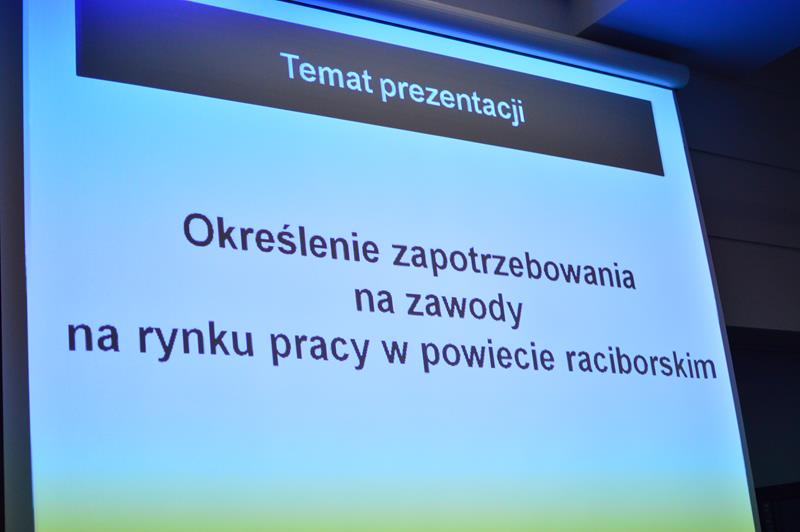 Temat prezentacji

Określenie zapotrzebowania na zawody na rynku pracy w powiecie raciborskim